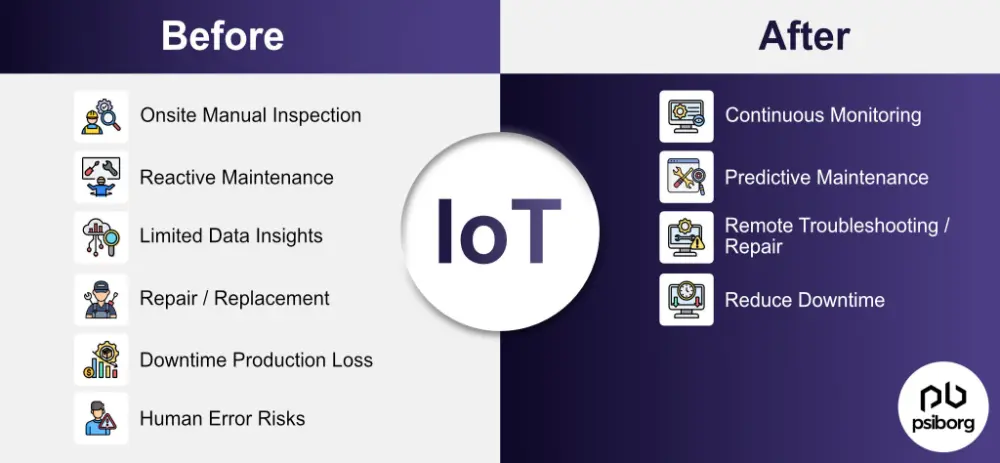 Before

Onsite Manual Inspection

Reactive Maintenance

Limited Data Insights

Repair / Replacement

Downtime Production Loss

Human Error Risks

IoT

After

Continuous Monitoring

Predictive Maintenance

Remote Troubleshooting / Repair

Reduce Downtime

psiborg